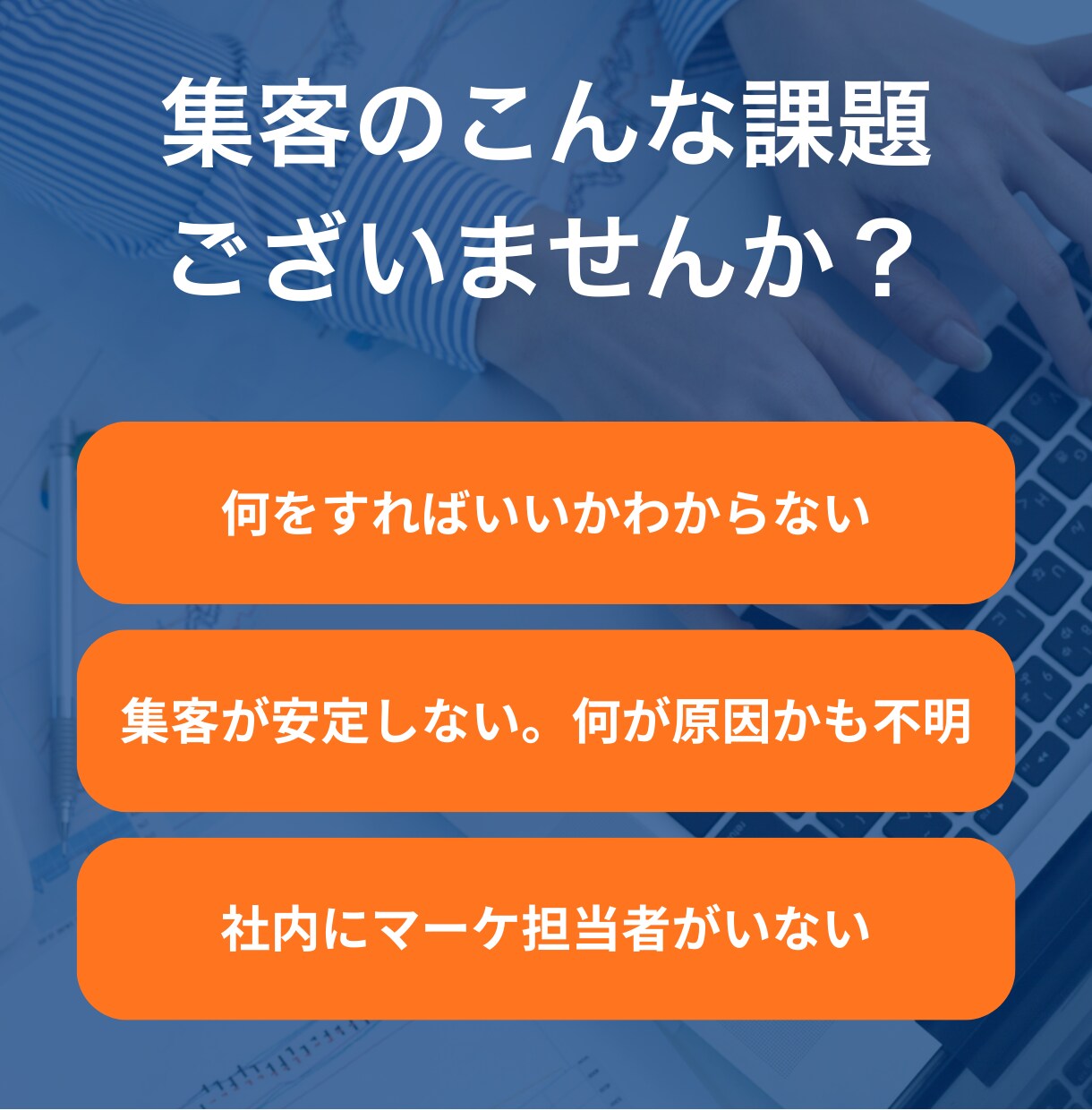 集客のこんな課題
ございませんか？

何をすればいいかわからない

集客が安定しない。何が原因かも不明

社内にマーケ担当者がいない